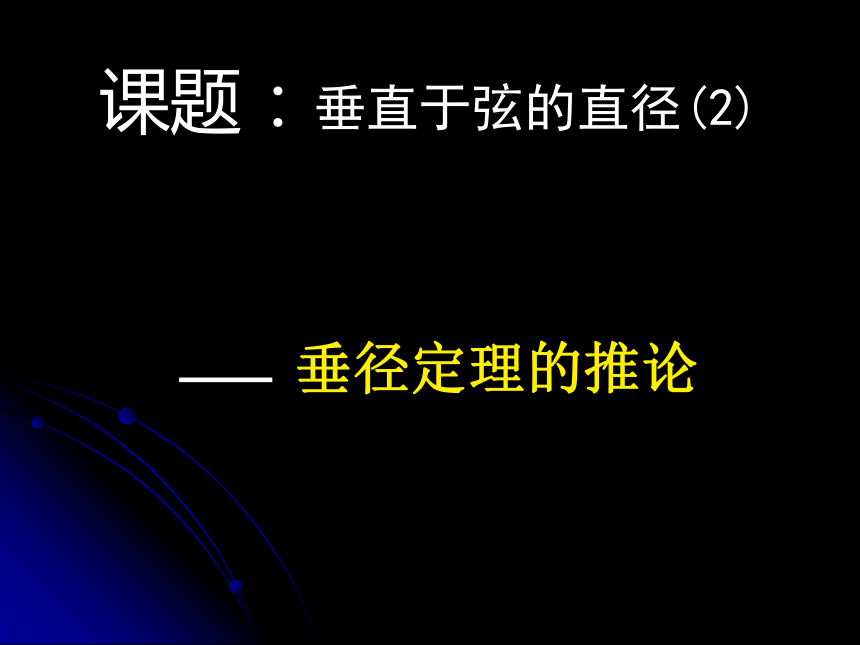 课题：垂直于弦的直径(2)

—— 垂径定理的推论